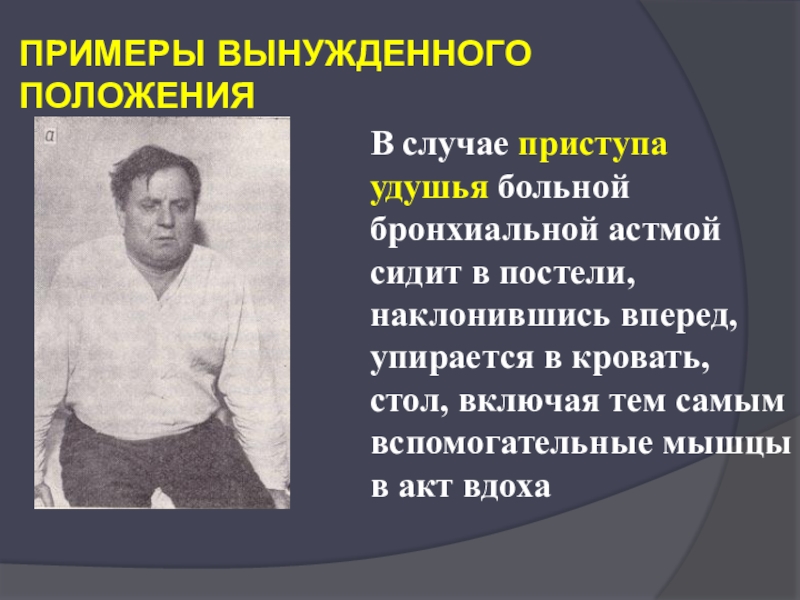 ПРИМЕРЫ ВЫНУЖДЕННОГО ПОЛОЖЕНИЯ

а

В случае приступа удушья больной бронхиальной астмой сидит в постели, наклонившись вперед, упирается в кровать, стол, включая тем самым вспомогательные мышцы в акт вдоха